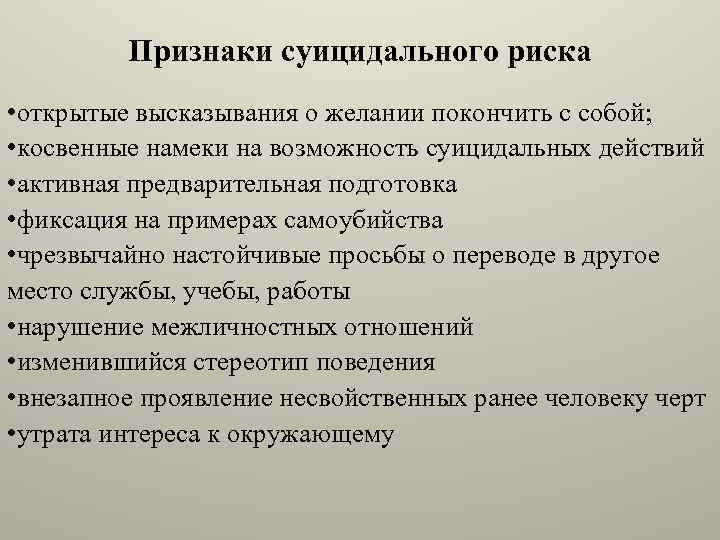 Признаки суицидального риска

•открытые высказывания о желании покончить с собой;
•косвенные намеки на возможность суицидальных действий
•активная предварительная подготовка
•фиксация на примерах самоубийства
•чрезвычайно настойчивые просьбы о переводе в другое место службы, учебы, работы
•нарушение межличностных отношений
•изменившийся стереотип поведения
•внезапное проявление несвойственных ранее человеку черт
•утрата интереса к окружающему